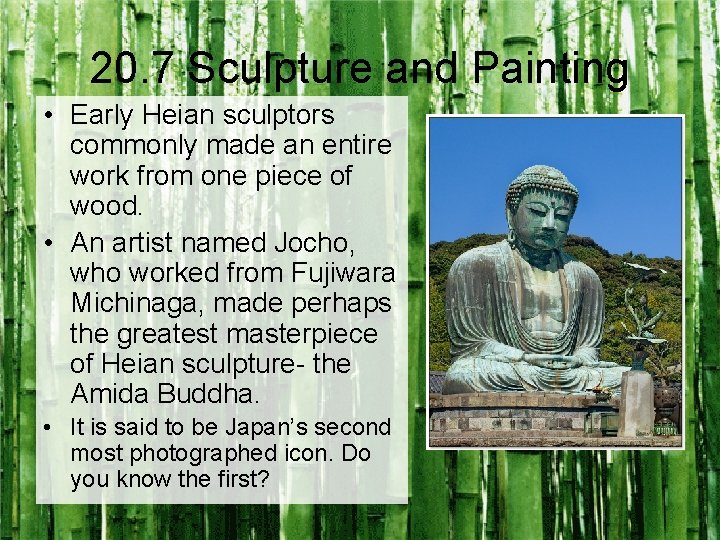 20.7 Sculpture and Painting

• Early Heian sculptors commonly made an entire work from one piece of wood.
• An artist named Jocho, who worked from Fujiwara Michinaga, made perhaps the greatest masterpiece of Heian sculpture- the Amida Buddha.
• It is said to be Japan's second most photographed icon. Do you know the first?